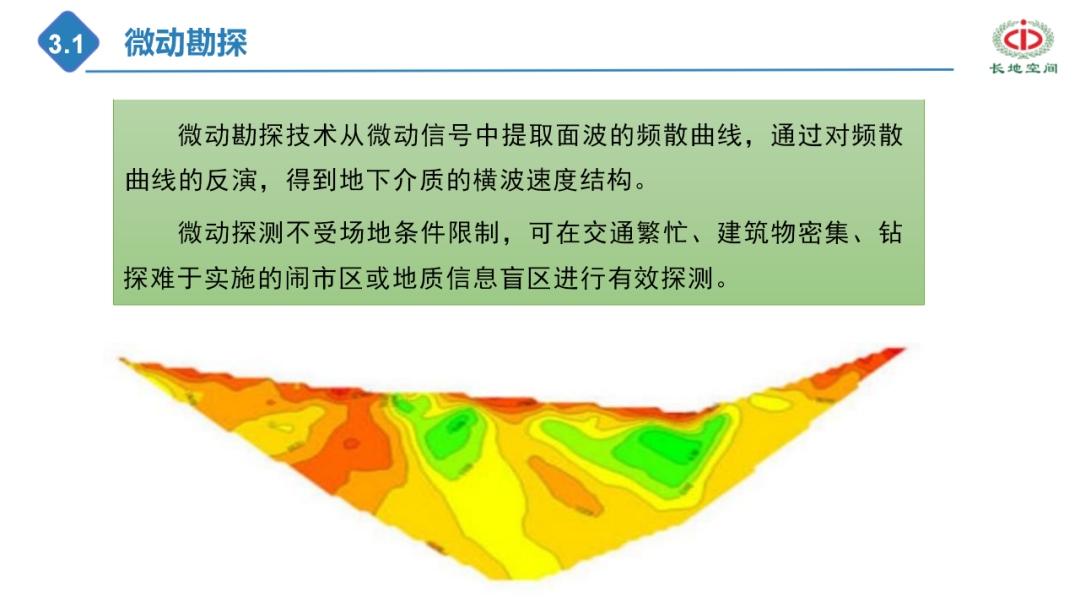 3.1 微动勘探

长地空间

微动勘探技术从微动信号中提取面波的频散曲线，通过对频散曲线的反演，得到地下介质的横波速度结构。

微动探测不受场地条件限制，可在交通繁忙、建筑物密集、钻探难于实施的闹市区或地质信息盲区进行有效探测。